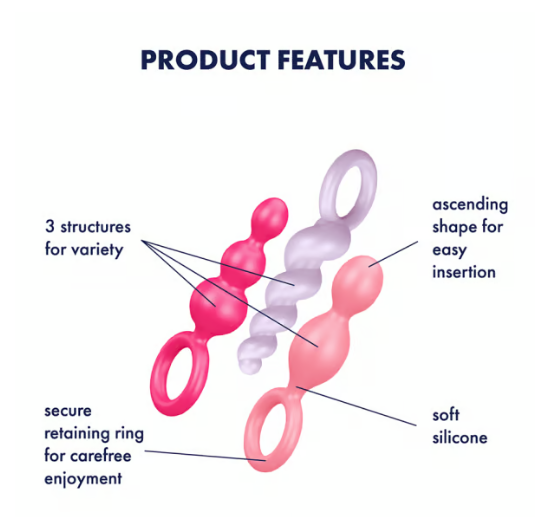 PRODUCT FEATURES

3 structures for variety

ascending shape for easy insertion

secure retaining ring for carefree enjoyment

soft silicone